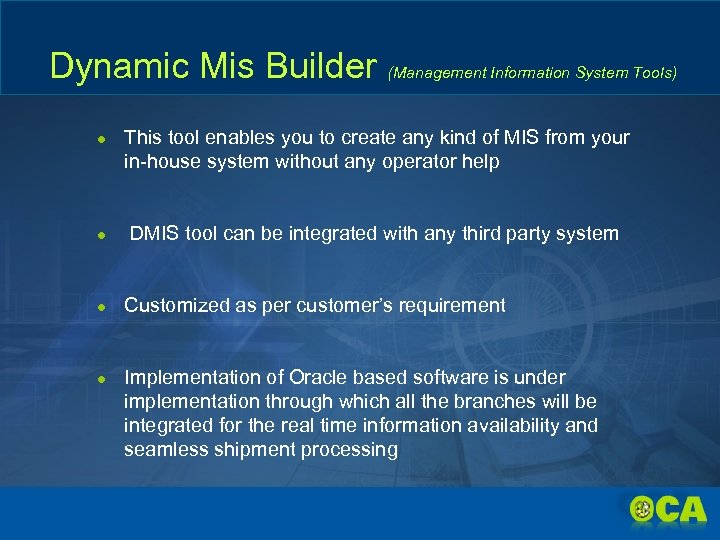 Dynamic Mis Builder (Management Information System Tools)

- This tool enables you to create any kind of MIS from your in-house system without any operator help

- DMIS tool can be integrated with any third party system

- Customized as per customer's requirement

- Implementation of Oracle based software is under implementation through which all the branches will be integrated for the real time information availability and seamless shipment processing

OCA